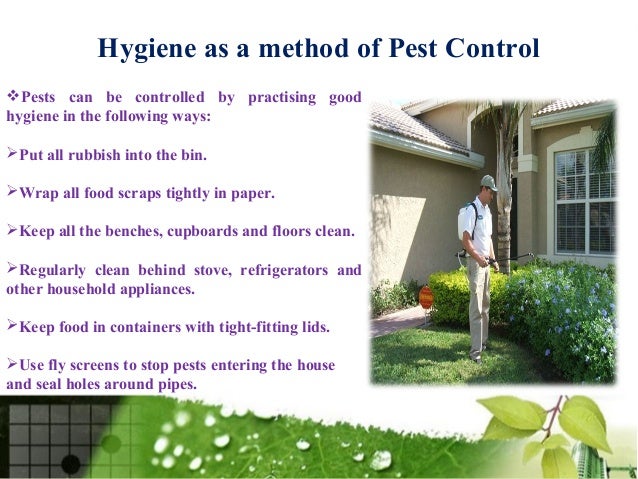 Hygiene as a method of Pest Control

❖Pests can be controlled by practising good hygiene in the following ways:

➢Put all rubbish into the bin.

➢Wrap all food scraps tightly in paper.

➢Keep all the benches, cupboards and floors clean.

➢Regularly clean behind stove, refrigerators and other household appliances.

➢Keep food in containers with tight-fitting lids.

➢Use fly screens to stop pests entering the house and seal holes around pipes.